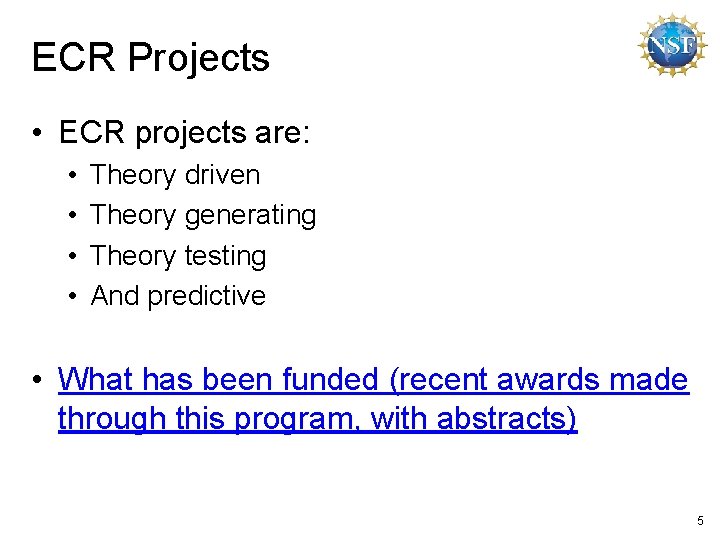 ECR Projects

NSF

• ECR projects are:
 • Theory driven
 • Theory generating
 • Theory testing
 • And predictive

• What has been funded (recent awards made through this program, with abstracts)

5